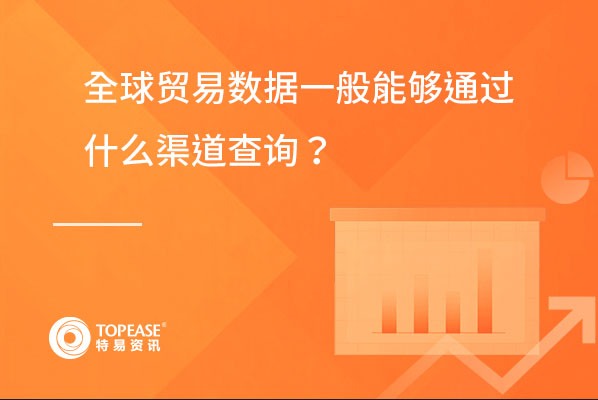 全球贸易数据一般能够通过什么渠道查询？

TOPEASE®
特易资讯